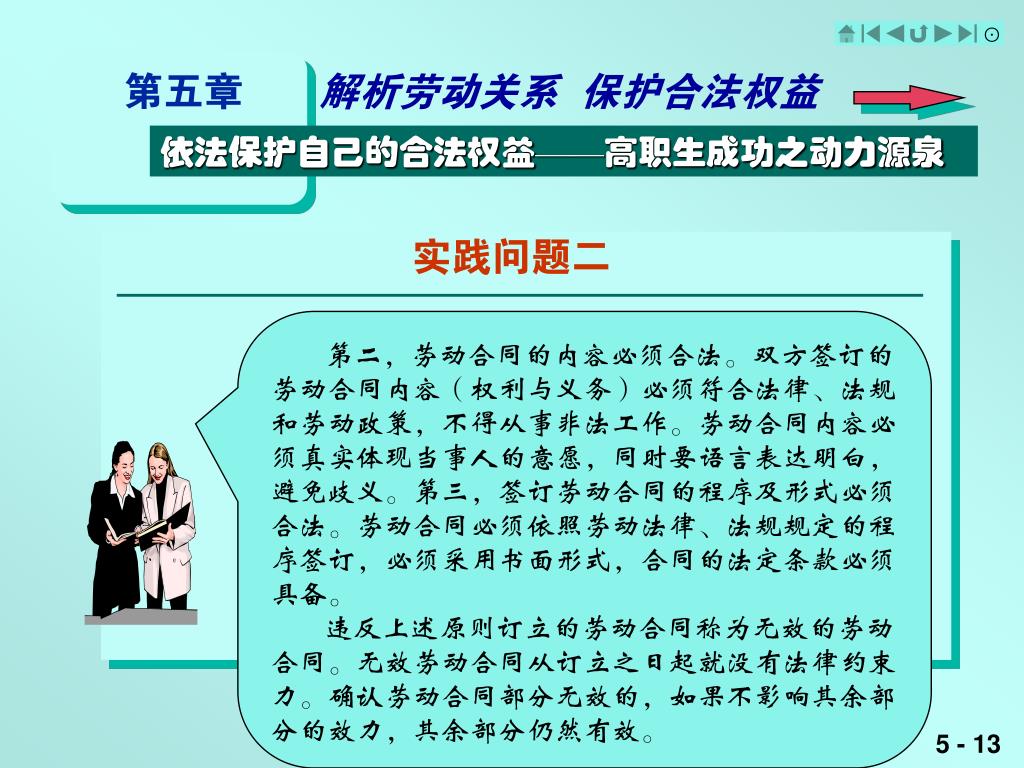 第五章

解析劳动关系 保护合法权益

依法保护自己的合法权益——高职生成功之动力源泉

实践问题二

第二，劳动合同的内容必须合法。双方签订的劳动合同内容（权利与义务）必须符合法律、法规和劳动政策，不得从事非法工作。劳动合同内容必须真实体现当事人的意愿，同时要语言表达明白，避免歧义。第三，签订劳动合同的程序及形式必须合法。劳动合同必须依照劳动法律、法规规定的程序签订，必须采用书面形式，合同的法定条款必须具备。

违反上述原则订立的劳动合同称为无效的劳动合同。无效劳动合同从订立之日起就没有法律约束力。确认劳动合同部分无效的，如果不影响其余部分的效力，其余部分仍然有效。

5 - 13